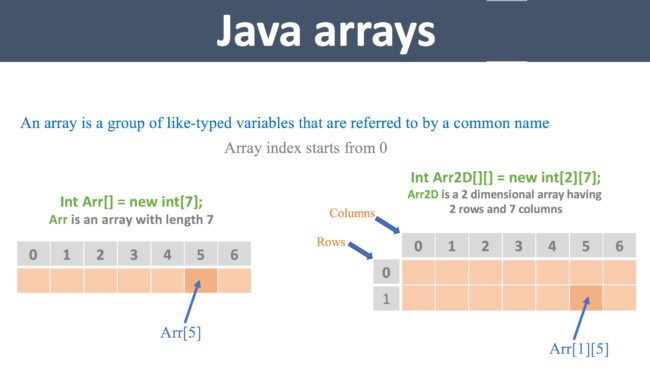 Java arrays

An array is a group of like-typed variables that are referred to by a common name

Array index starts from 0

Int Arr[] = new int[7];
Arr is an array with length 7

| 0 | 1 | 2 | 3 | 4 | 5 | 6 |
|---|---|---|---|---|---|---|
|   |   |   |   |   |   |   |

Arr[5]

Int Arr2D[][] = new int[2][7];
Arr2D is a 2 dimensional array having 2 rows and 7 columns

Columns

Rows

|   | 0 | 1 | 2 | 3 | 4 | 5 | 6 |
|---|---|---|---|---|---|---|---|
| 0 |   |   |   |   |   |   |   |
| 1 |   |   |   |   |   |   |   |

Arr[1][5]